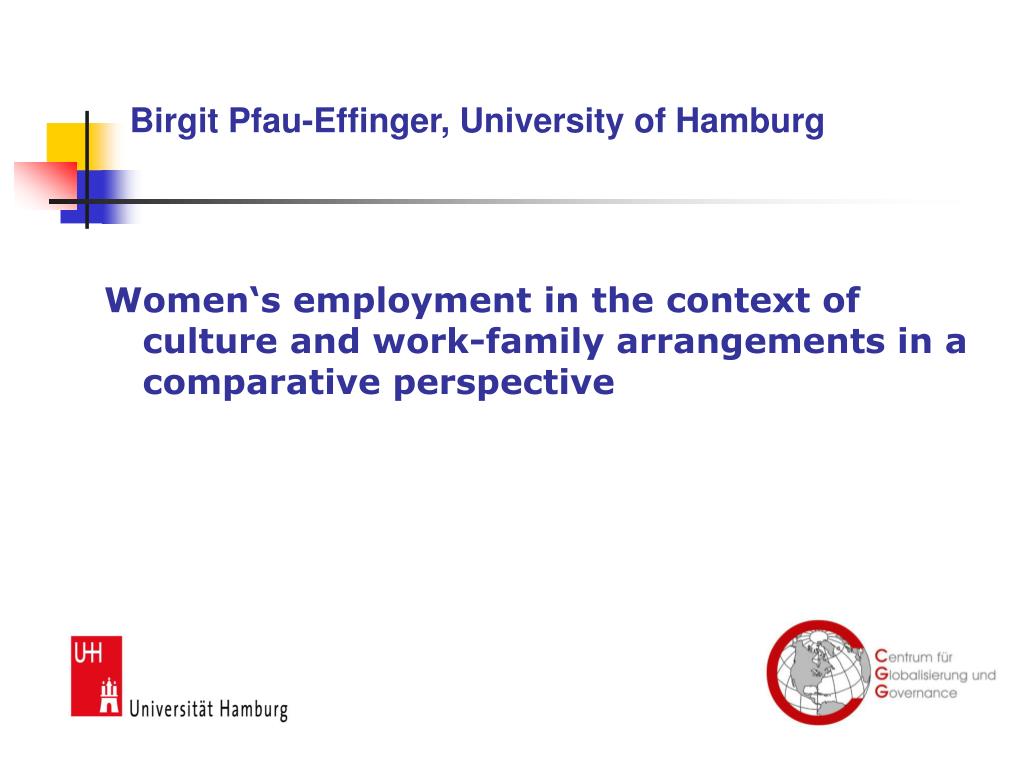 Birgit Pfau-Effinger, University of Hamburg

Women‘s employment in the context of culture and work-family arrangements in a comparative perspective

UHH

Universität Hamburg

Centrum für Globalisierung und Governance